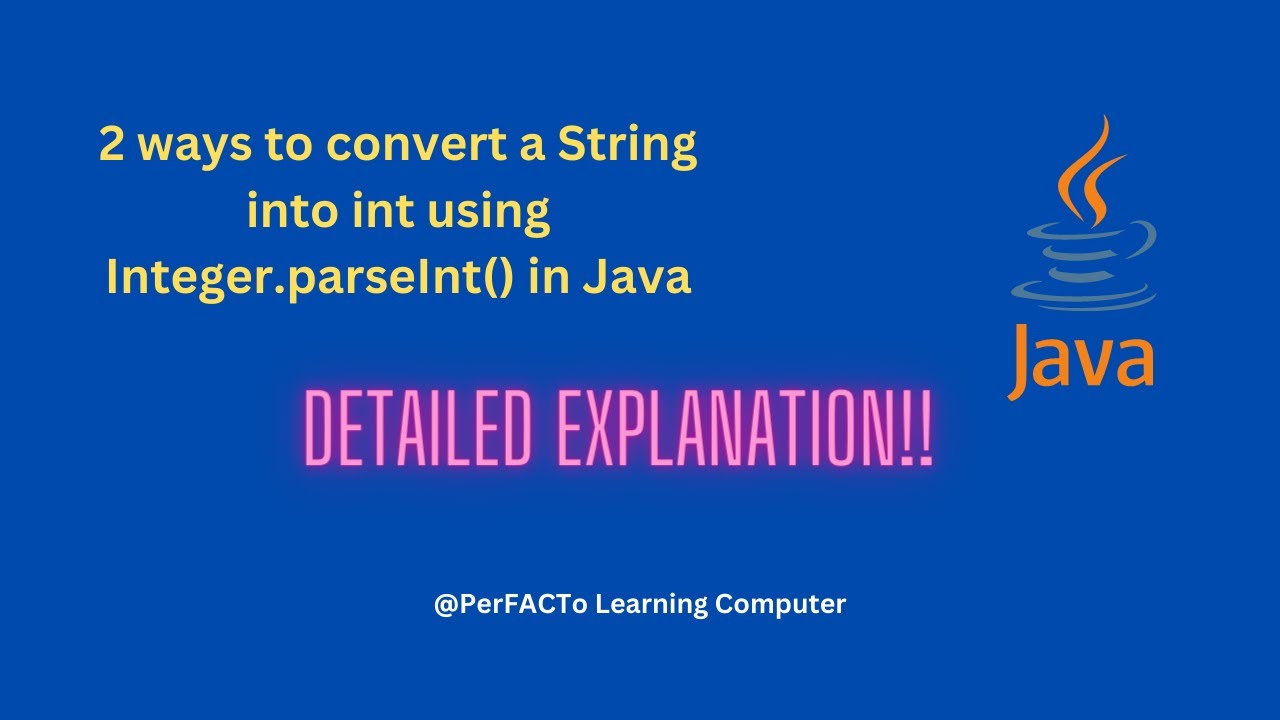 2 ways to convert a String into int using Integer.parseInt() in Java

Java

DETAILED EXPLANATION!!

@PerFACTo Learning Computer